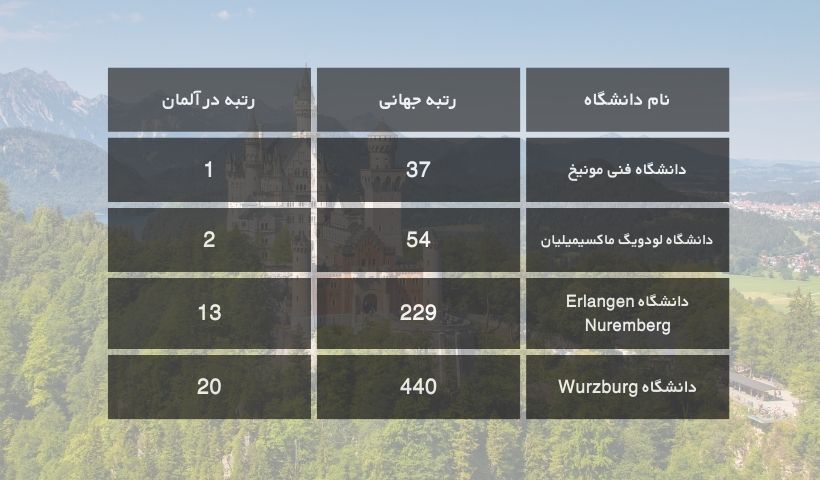 | نام دانشگاه | رتبه جهانی | رتبه در آلمان |
|---|---|---|
| دانشگاه فنی مونیخ | 37 | 1 |
| دانشگاه لودویگ ماکسیمیلیان | 54 | 2 |
| دانشگاه Erlangen Nuremberg | 229 | 13 |
| دانشگاه Wurzburg | 440 | 20 |